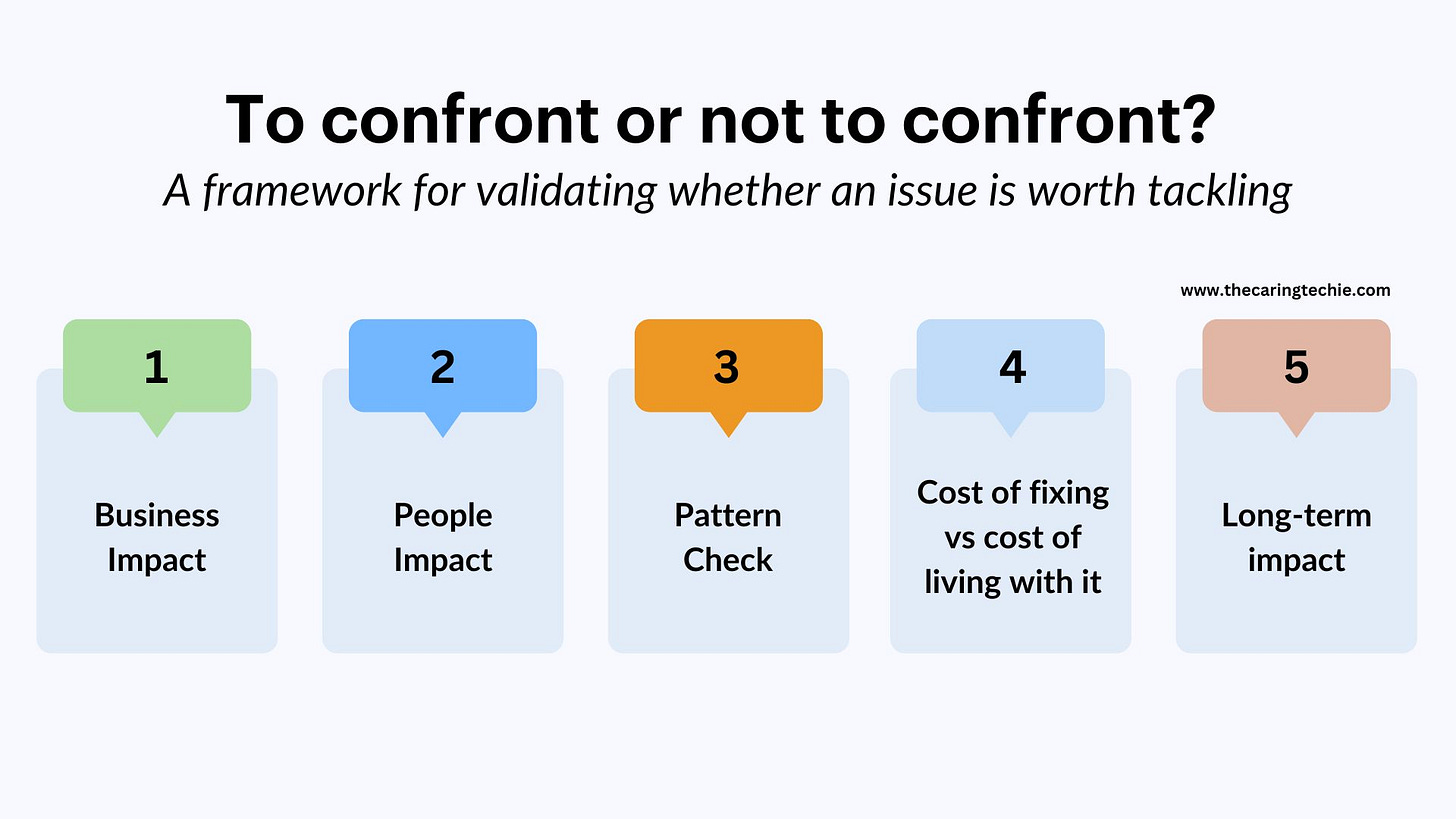 To confront or not to confront?

A framework for validating whether an issue is worth tackling

www.thecaringtechie.com

1

Business Impact

2

People Impact

3

Pattern Check

4

Cost of fixing vs cost of living with it

5

Long-term impact